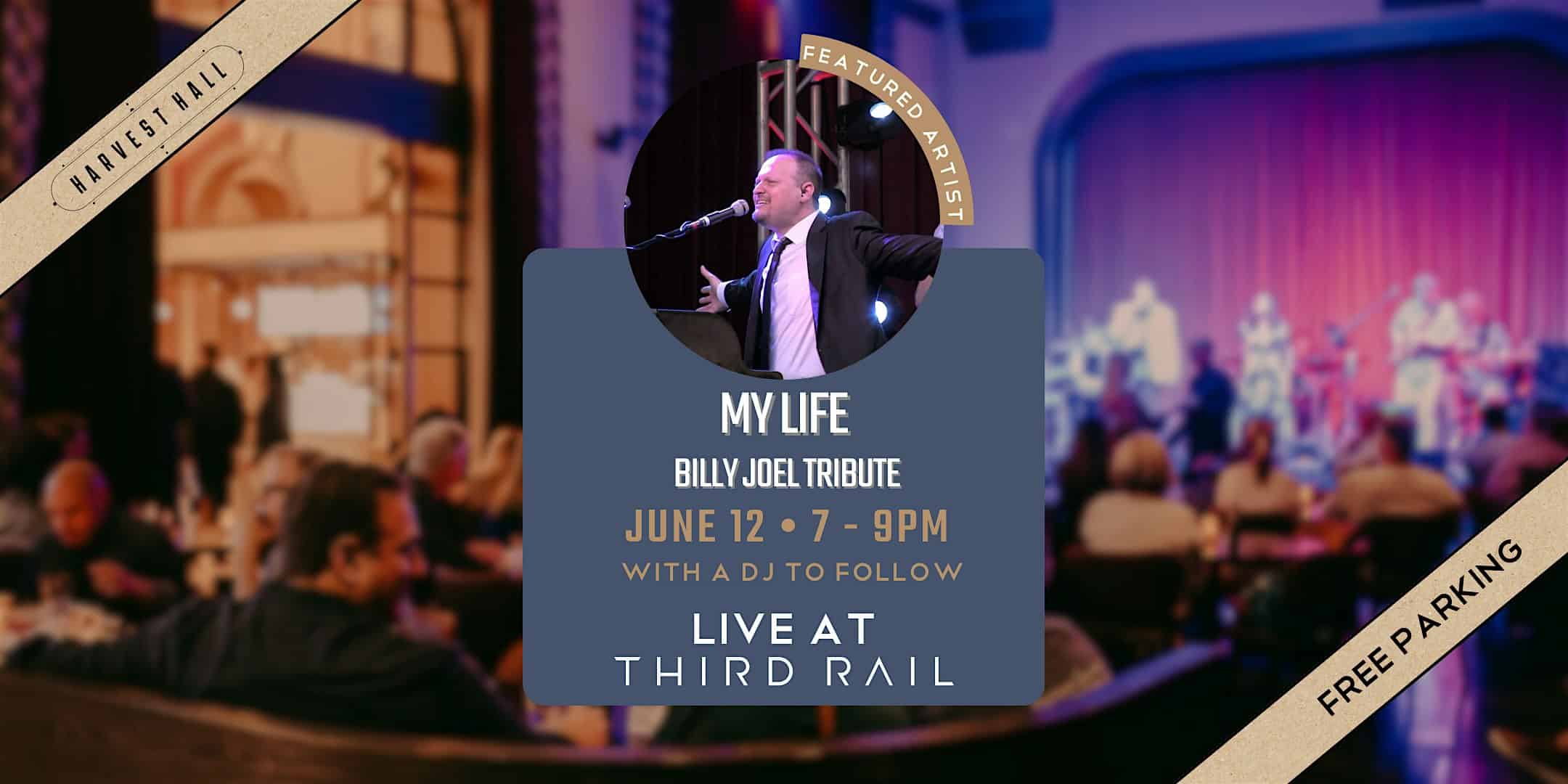 HARVEST HALL

FEATURED ARTIST

MY LIFE

BILLY JOEL TRIBUTE

JUNE 12 • 7 - 9PM

WITH A DJ TO FOLLOW

LIVE AT
THIRD RAIL

FREE PARKING